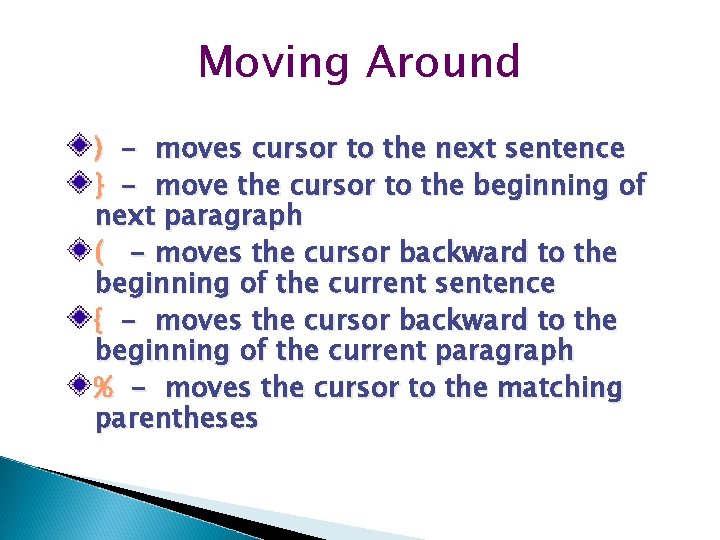 Moving Around

) - moves cursor to the next sentence

} - move the cursor to the beginning of next paragraph

( - moves the cursor backward to the beginning of the current sentence

{ - moves the cursor backward to the beginning of the current paragraph

% - moves the cursor to the matching parentheses